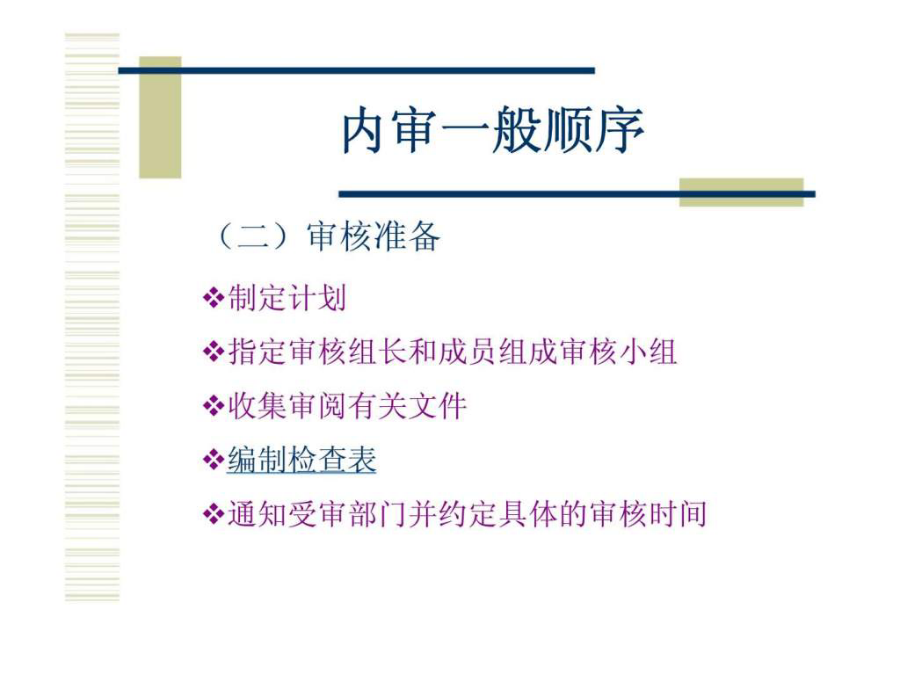 内审一般顺序

（二）审核准备

❖制定计划

❖指定审核组长和成员组成审核小组

❖收集审阅有关文件

❖编制检查表

❖通知受审部门并约定具体的审核时间